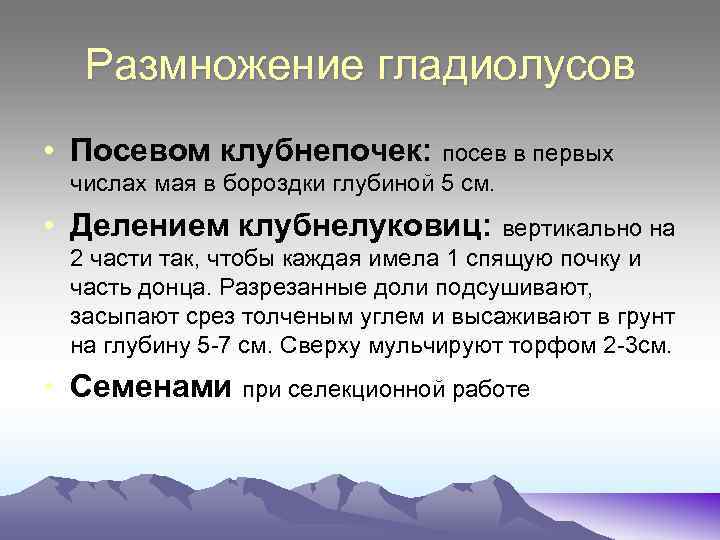 Размножение гладиолусов

• Посевом клубнепочек: посев в первых числах мая в бороздки глубиной 5 см.

• Делением клубнелуковиц: вертикально на 2 части так, чтобы каждая имела 1 спящую почку и часть донца. Разрезанные доли подсушивают, засыпают срез толченым углем и высаживают в грунт на глубину 5-7 см. Сверху мульчируют торфом 2-3см.

• Семенами при селекционной работе